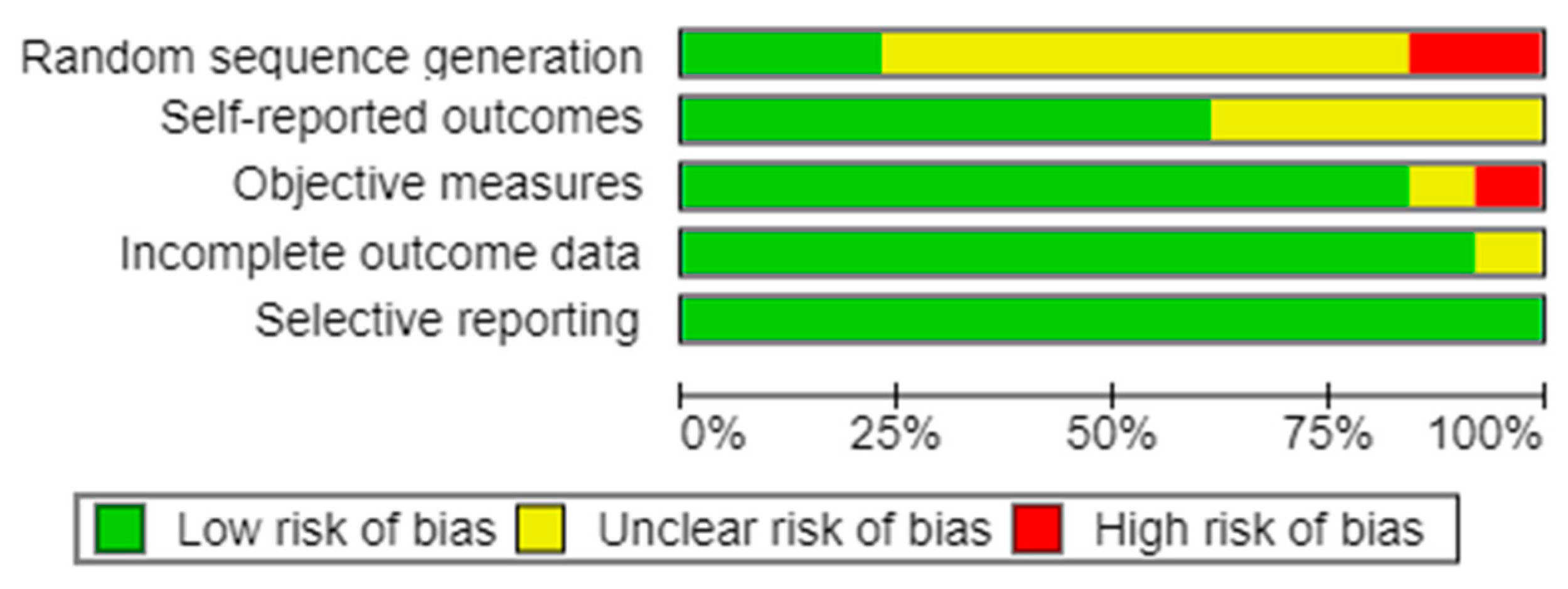 Random sequence generation
Self-reported outcomes
Objective measures
Incomplete outcome data
Selective reporting

0% 25% 50% 75% 100%

Low risk of bias Unclear risk of bias High risk of bias